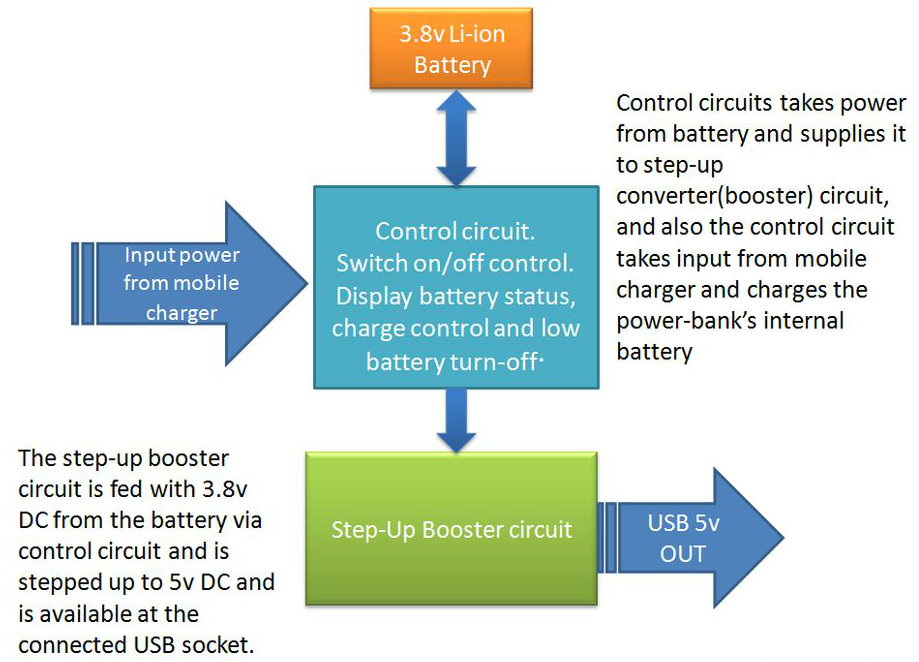 3.8v Li-ion Battery

Control circuits takes power from battery and supplies it to step-up converter(booster) circuit, and also the control circuit takes input from mobile charger and charges the power-bank's internal battery

Input power from mobile charger

Control circuit. Switch on/off control. Display battery status, charge control and low battery turn-off.

The step-up booster circuit is fed with 3.8v DC from the battery via control circuit and is stepped up to 5v DC and is available at the connected USB socket.

Step-Up Booster circuit

USB 5v OUT